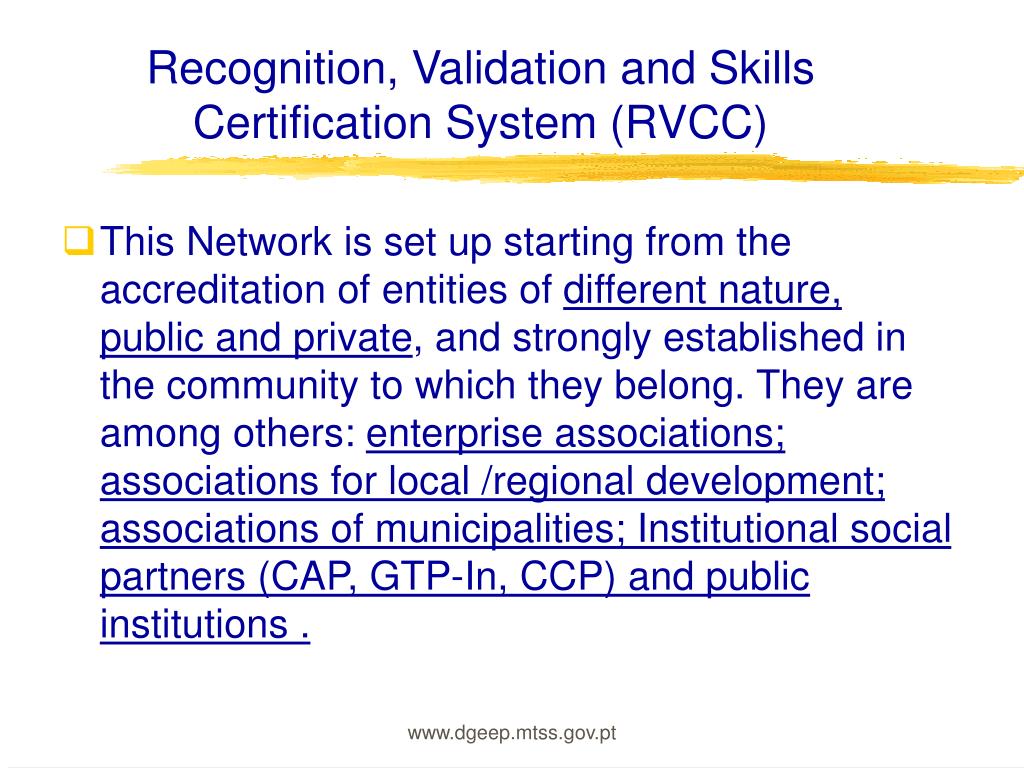 Recognition, Validation and Skills Certification System (RVCC)

This Network is set up starting from the accreditation of entities of different nature, public and private, and strongly established in the community to which they belong. They are among others: enterprise associations; associations for local /regional development; associations of municipalities; Institutional social partners (CAP, GTP-In, CCP) and public institutions .

www.dgeep.mtss.gov.pt